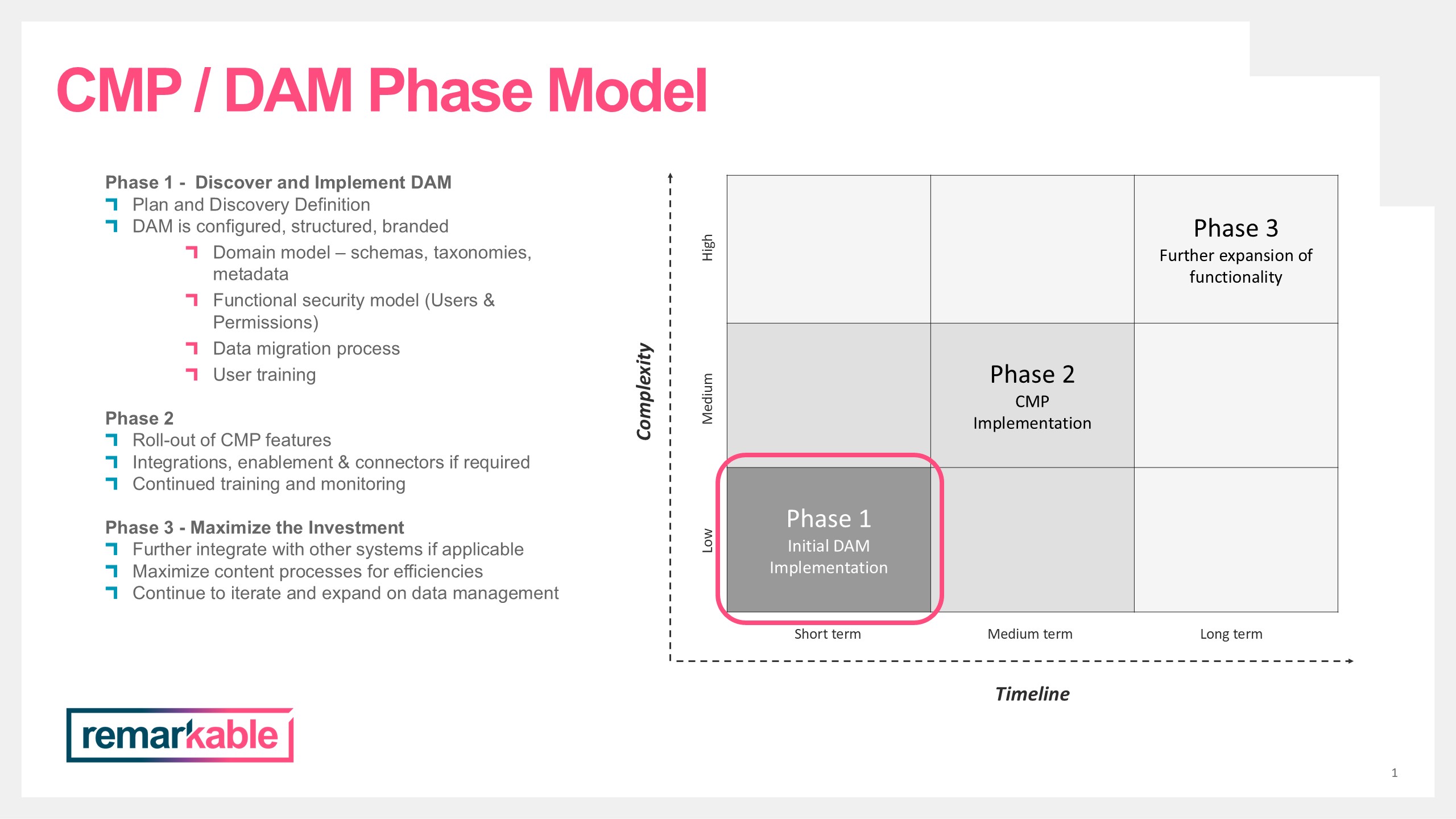 CMP / DAM Phase Model

Phase 1 - Discover and Implement DAM
Plan and Discovery Definition
DAM is configured, structured, branded
Domain model – schemas, taxonomies, metadata
Functional security model (Users & Permissions)
Data migration process
User training

Phase 2
Roll-out of CMP features
Integrations, enablement & connectors if required
Continued training and monitoring

Phase 3 - Maximize the Investment
Further integrate with other systems if applicable
Maximize content processes for efficiencies
Continue to iterate and expand on data management

Complexity

High

Medium

Low

Phase 3
Further expansion of functionality

Phase 2
CMP Implementation

Phase 1
Initial DAM Implementation

Short term

Medium term

Long term

Timeline

remarkable

1